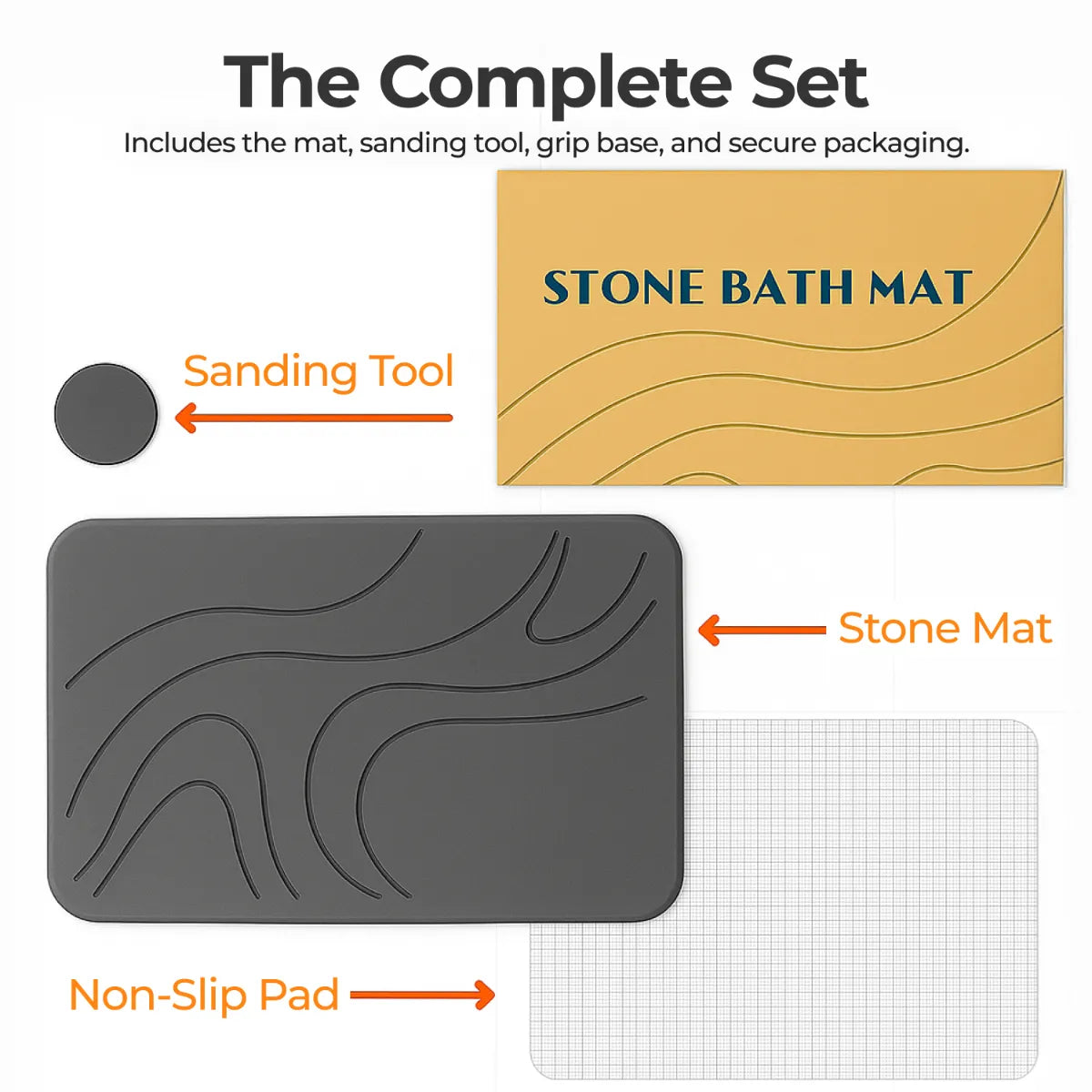 The Complete Set

Includes the mat, sanding tool, grip base, and secure packaging.

STONE BATH MAT

Sanding Tool

Stone Mat

Non-Slip Pad